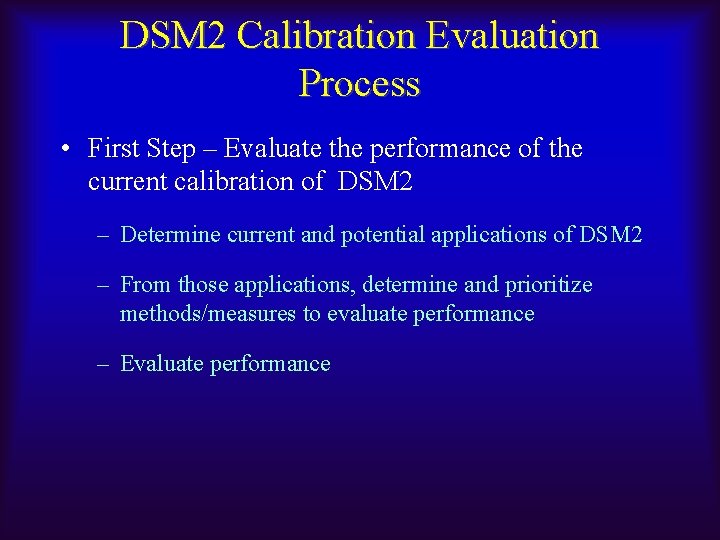 DSM2 Calibration Evaluation Process

• First Step – Evaluate the performance of the current calibration of DSM2

– Determine current and potential applications of DSM2

– From those applications, determine and prioritize methods/measures to evaluate performance

– Evaluate performance